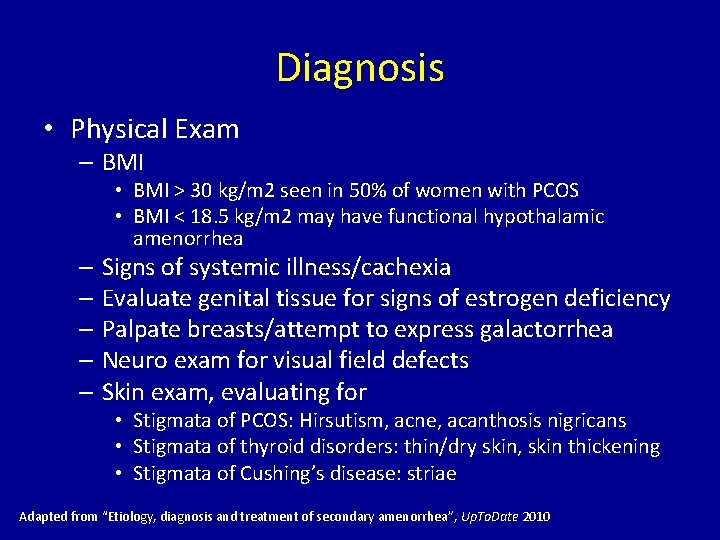 Diagnosis

• Physical Exam
  – BMI
    • BMI > 30 kg/m2 seen in 50% of women with PCOS
    • BMI < 18.5 kg/m2 may have functional hypothalamic amenorrhea
  – Signs of systemic illness/cachexia
  – Evaluate genital tissue for signs of estrogen deficiency
  – Palpate breasts/attempt to express galactorrhea
  – Neuro exam for visual field defects
  – Skin exam, evaluating for
    • Stigmata of PCOS: Hirsutism, acne, acanthosis nigricans
    • Stigmata of thyroid disorders: thin/dry skin, skin thickening
    • Stigmata of Cushing's disease: striae

Adapted from "Etiology, diagnosis and treatment of secondary amenorrhea", UpToDate 2010